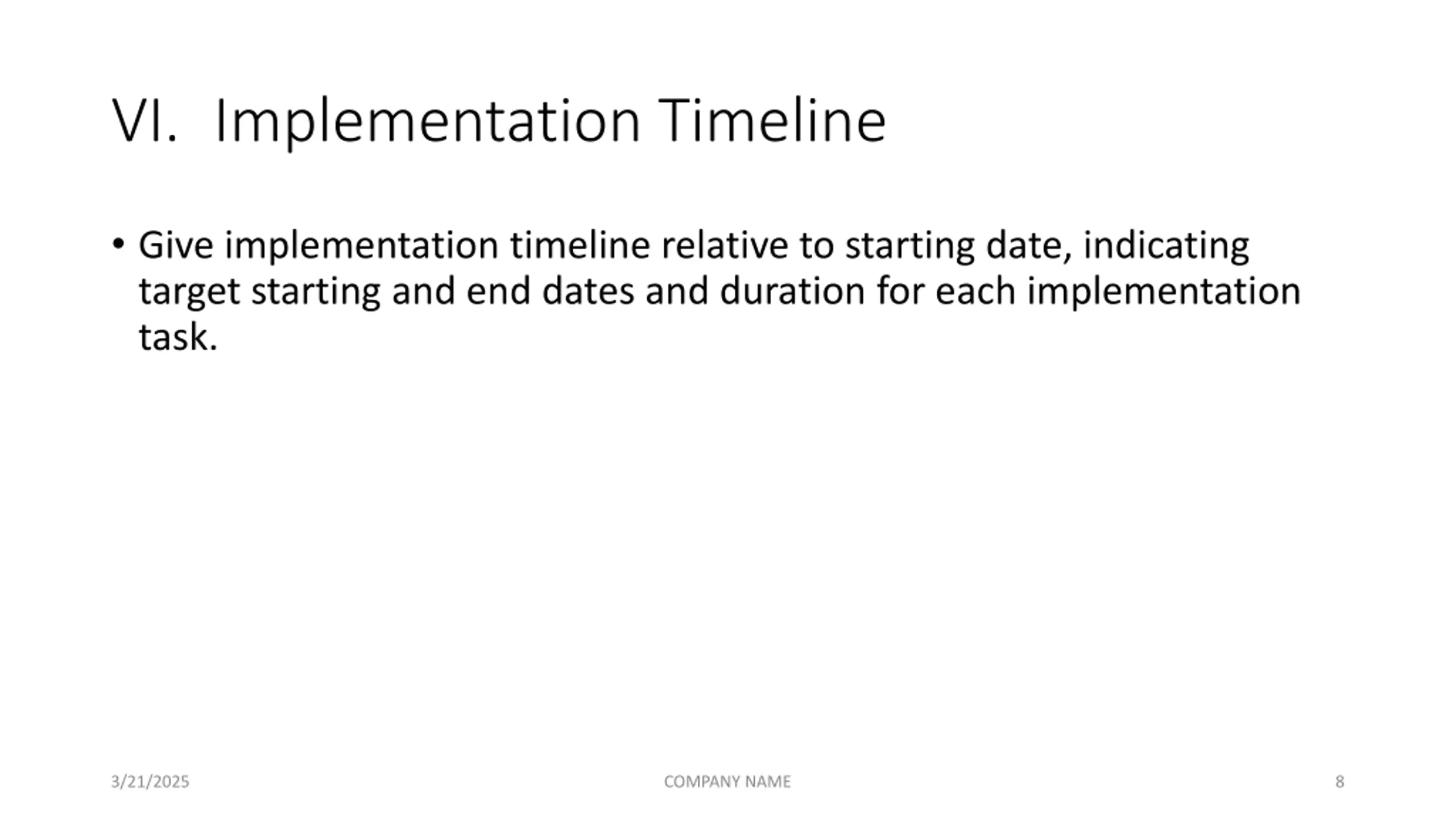 VI. Implementation Timeline

• Give implementation timeline relative to starting date, indicating target starting and end dates and duration for each implementation task.

3/21/2025

COMPANY NAME

8